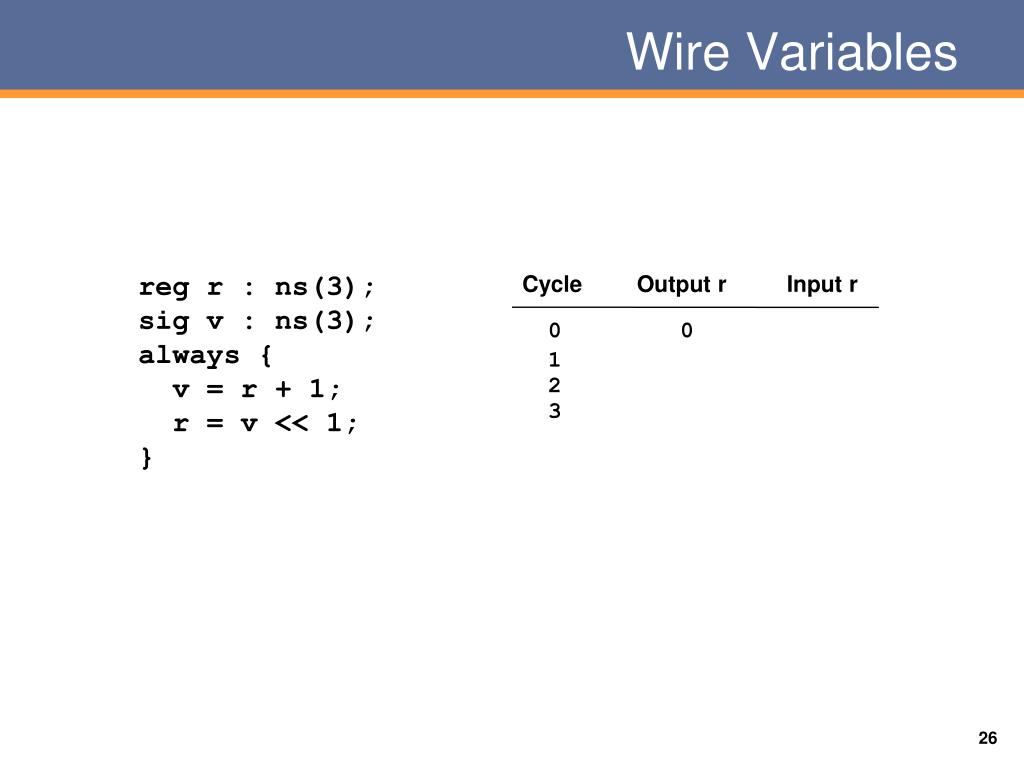 Wire Variables

reg r : ns(3);
sig v : ns(3);
always {
  v = r + 1;
  r = v << 1;
}

| Cycle | Output r | Input r |
|---|---|---|
| 0 | 0 | |
| 1 | | |
| 2 | | |
| 3 | | |

26